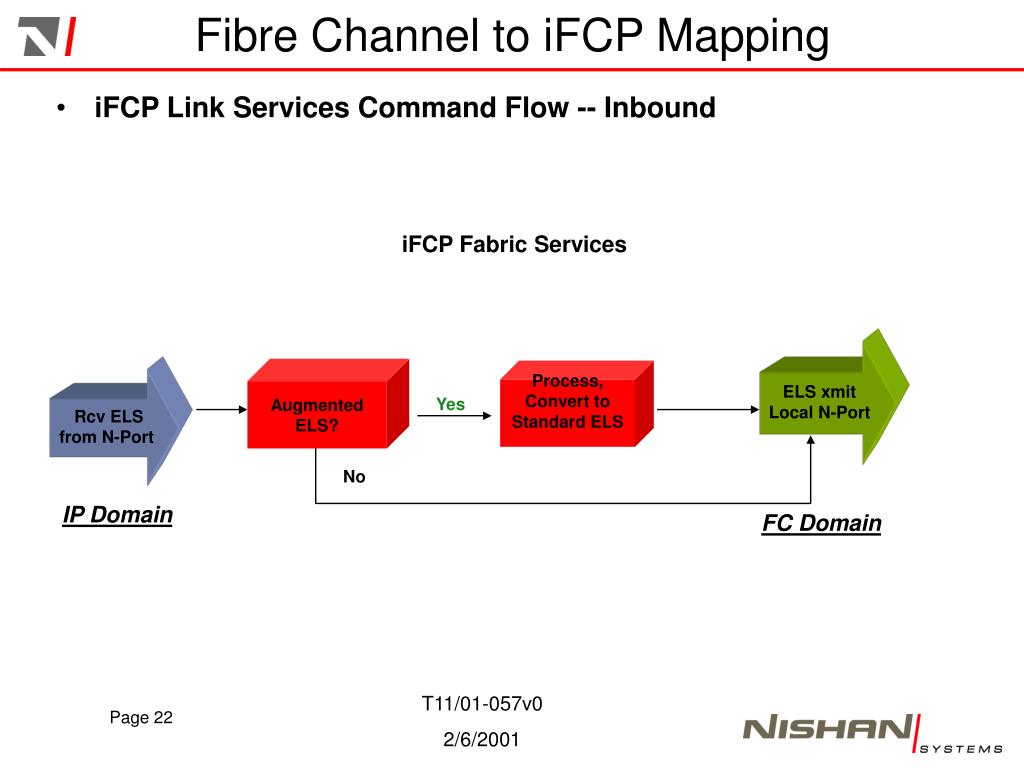 Fibre Channel to iFCP Mapping

• iFCP Link Services Command Flow -- Inbound

iFCP Fabric Services

Rcv ELS from N-Port

Augmented ELS?

Yes

Process, Convert to Standard ELS

ELS xmit Local N-Port

No

IP Domain

FC Domain

Page 22

T11/01-057v0

2/6/2001

NISHAN SYSTEMS